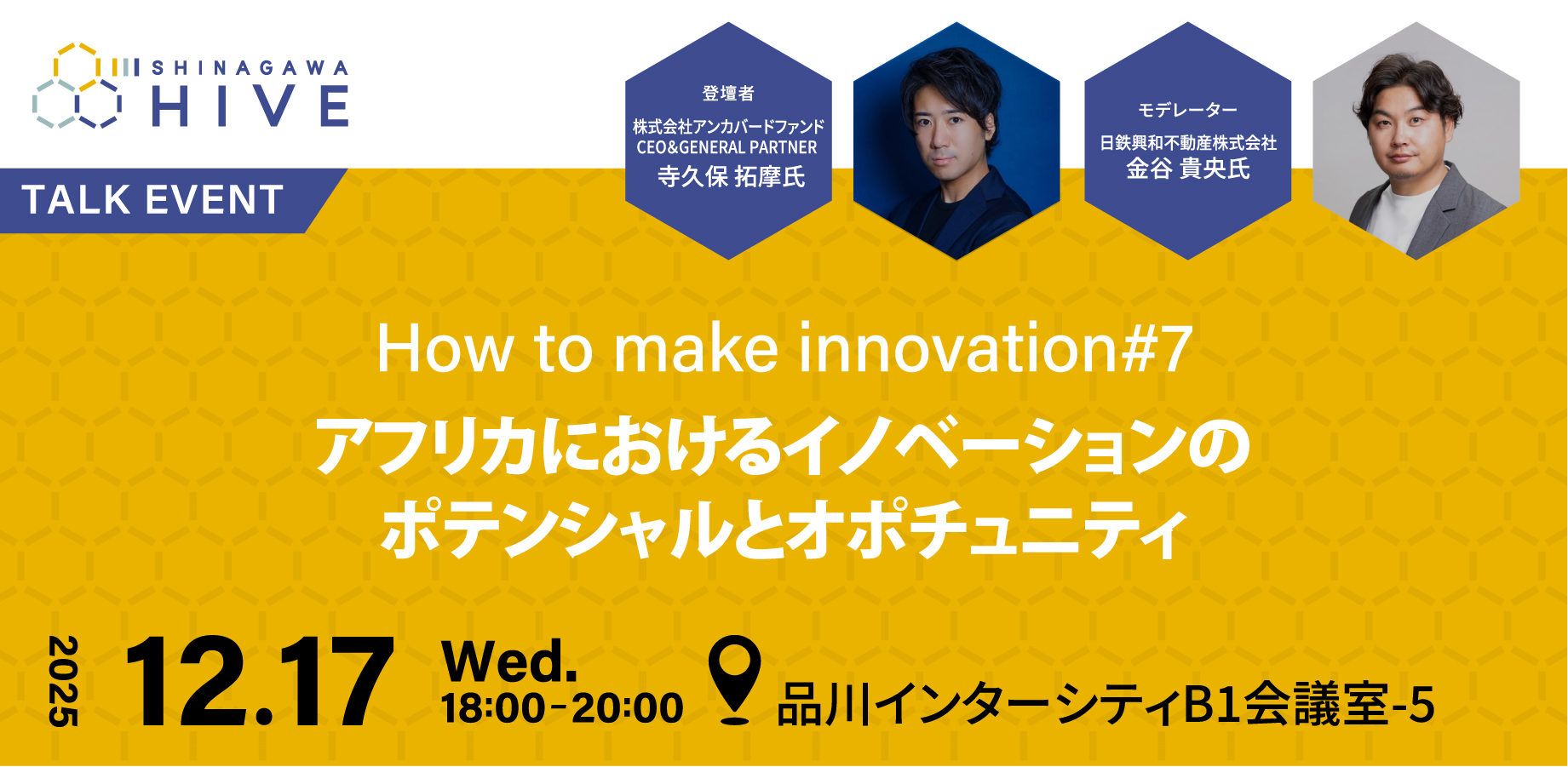 SHINAGAWA HIVE

TALK EVENT

登壇者
株式会社アンカバードファンド
CEO&GENERAL PARTNER
寺久保 拓摩氏

モデレーター
日鉄興和不動産株式会社
金谷 貴央氏

How to make innovation#7
アフリカにおけるイノベーションのポテンシャルとオポチュニティ

2025
12.17
Wed.
18:00-20:00
品川インターシティB1会議室-5